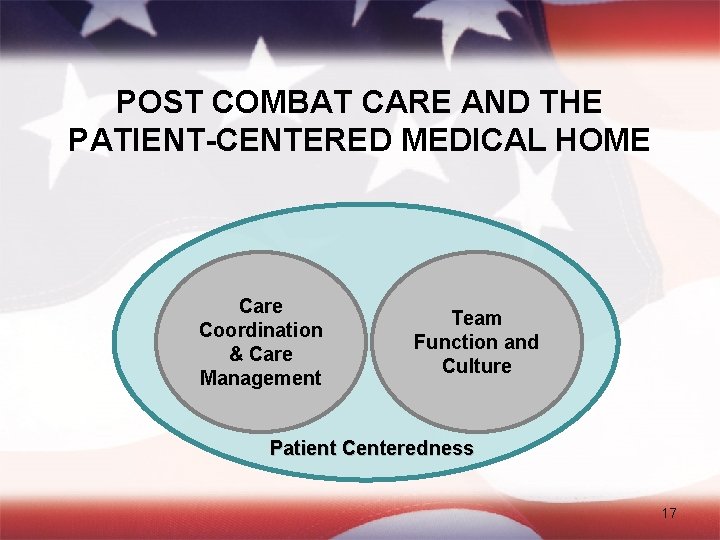 POST COMBAT CARE AND THE PATIENT-CENTERED MEDICAL HOME

Care Coordination & Care Management

Team Function and Culture

Patient Centeredness

17